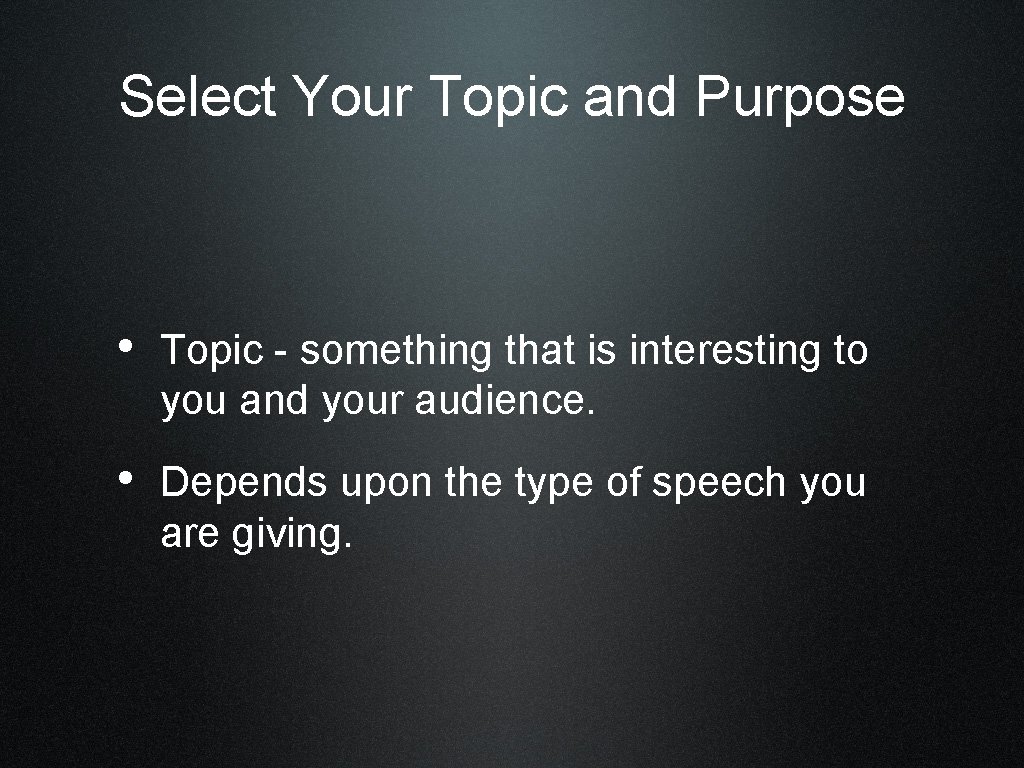 Select Your Topic and Purpose

• Topic - something that is interesting to you and your audience.

• Depends upon the type of speech you are giving.